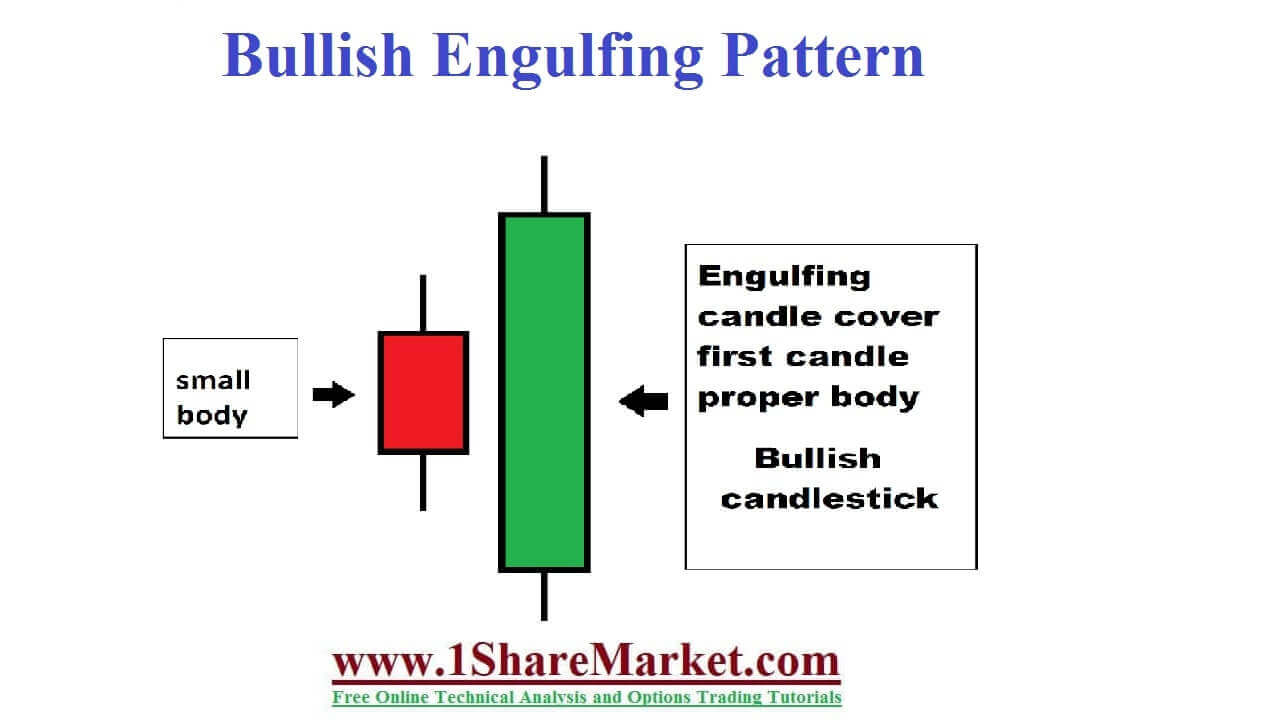 Bullish Engulfing Pattern

small body

Engulfing candle cover first candle proper body

Bullish candlestick

www.1ShareMarket.com
Free Online Technical Analysis and Options Trading Tutorials